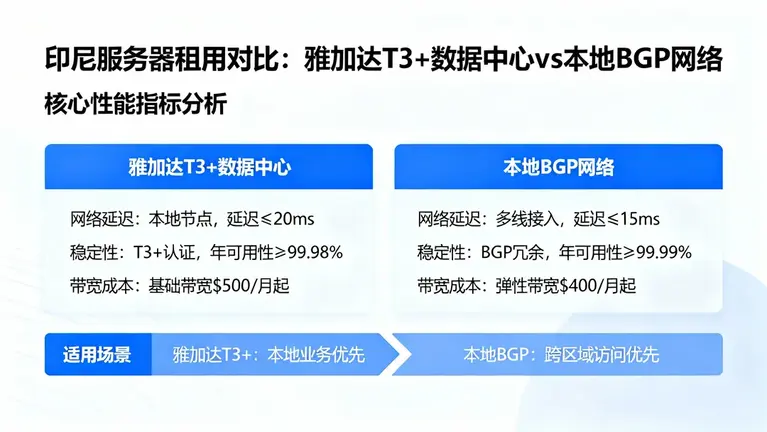 印尼服务器租用对比：雅加达T3+数据中心vs本地BGP网络

核心性能指标分析

雅加达T3+数据中心

网络延迟：本地节点，延迟≤20ms

稳定性：T3+认证，年可用性≥99.98%

带宽成本：基础带宽$500/月起

本地BGP网络

网络延迟：多线接入，延迟≤15ms

稳定性：BGP冗余，年可用性≥99.99%

带宽成本：弹性带宽$400/月起

适用场景

雅加达T3+：本地业务优先

本地BGP：跨区域访问优先